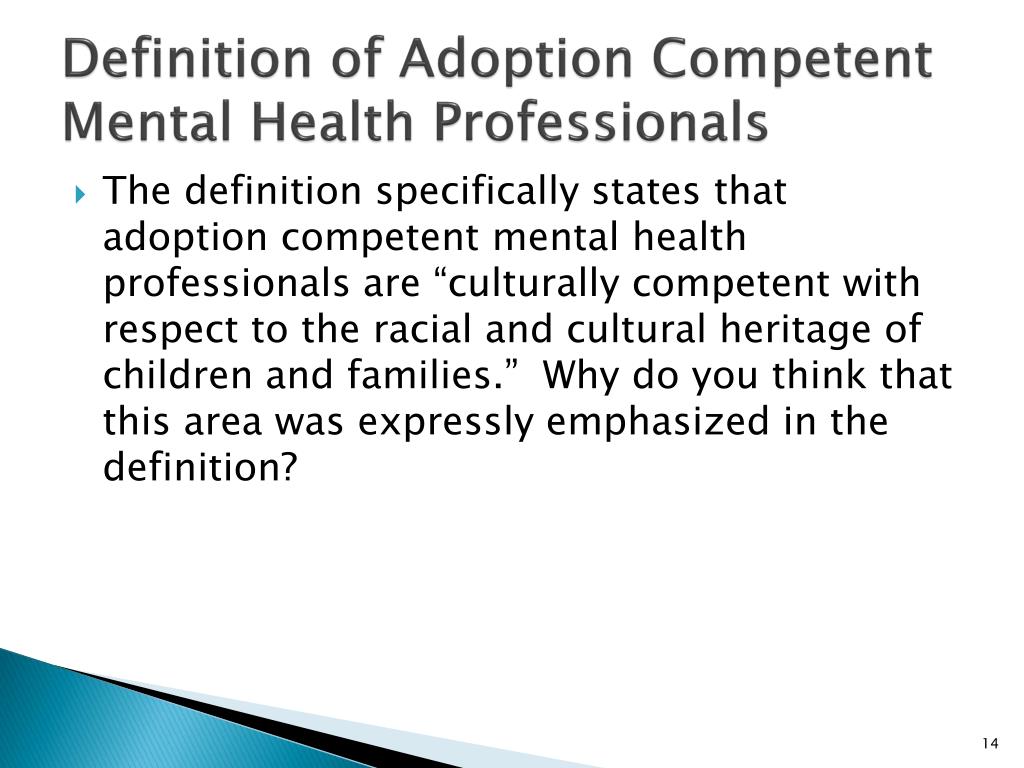 Definition of Adoption Competent Mental Health Professionals

The definition specifically states that adoption competent mental health professionals are “culturally competent with respect to the racial and cultural heritage of children and families.” Why do you think that this area was expressly emphasized in the definition?

14